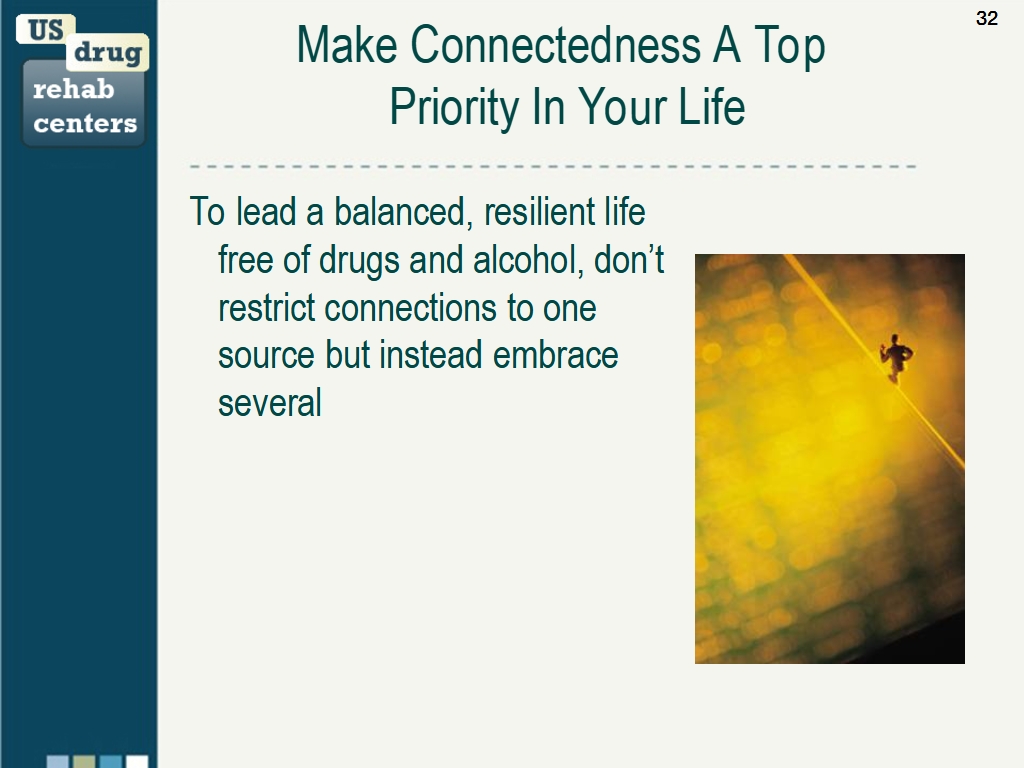 US drug rehab centers

32

Make Connectedness A Top Priority In Your Life

To lead a balanced, resilient life free of drugs and alcohol, don’t restrict connections to one source but instead embrace several